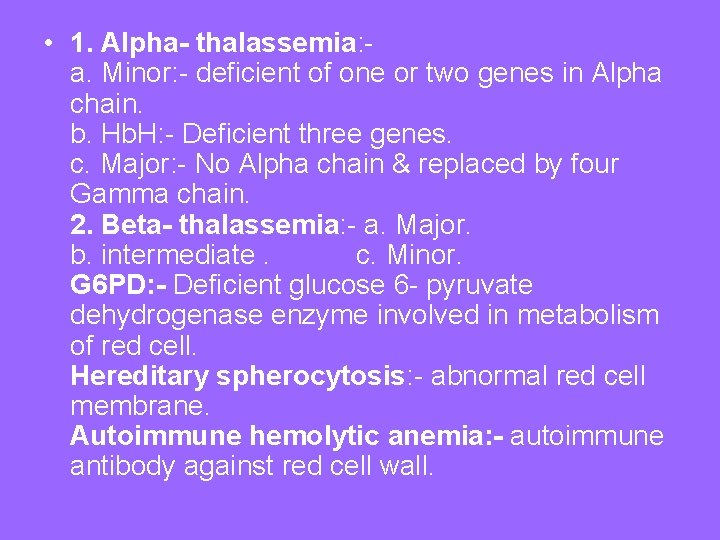 • 1. Alpha- thalassemia:-
a. Minor:- deficient of one or two genes in Alpha chain.
b. HbH:- Deficient three genes.
c. Major:- No Alpha chain & replaced by four Gamma chain.
2. Beta- thalassemia:- a. Major.
b. intermediate . c. Minor.
G6PD:- Deficient glucose 6- pyruvate dehydrogenase enzyme involved in metabolism of red cell.
Hereditary spherocytosis:- abnormal red cell membrane.
Autoimmune hemolytic anemia:- autoimmune antibody against red cell wall.